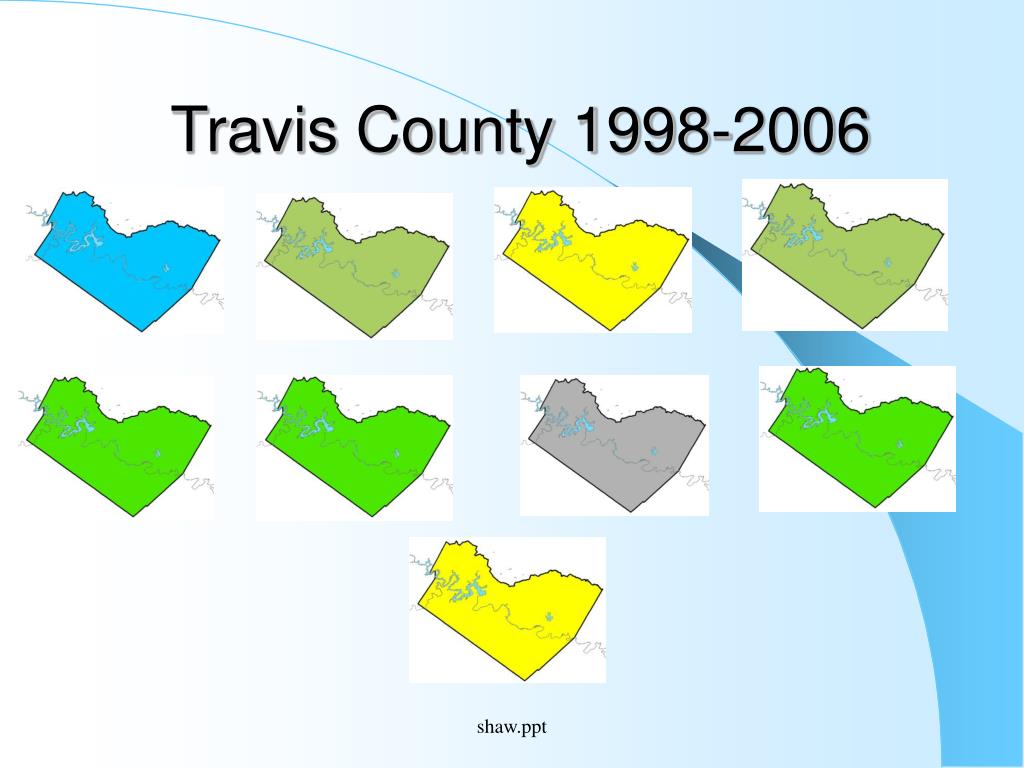 Travis County 1998-2006

shaw.ppt